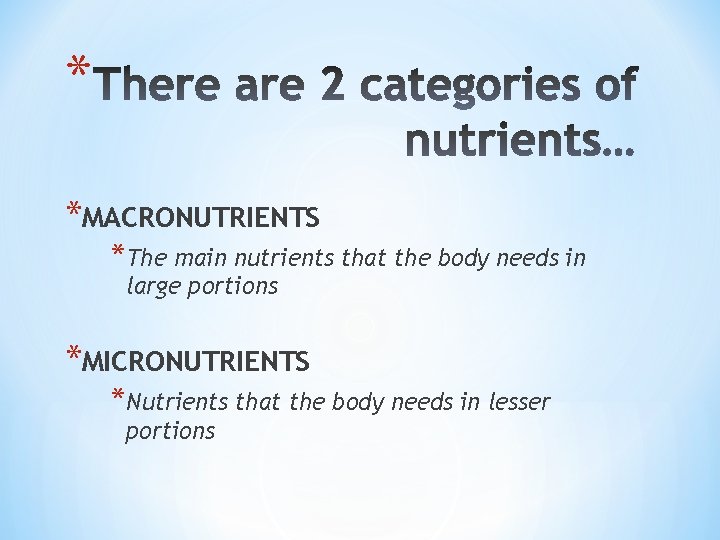 *There are 2 categories of nutrients…

*MACRONUTRIENTS

*The main nutrients that the body needs in large portions

*MICRONUTRIENTS

*Nutrients that the body needs in lesser portions